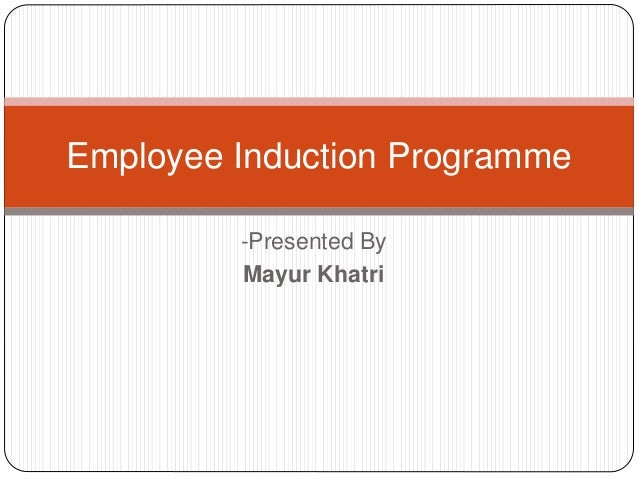 Employee Induction Programme

-Presented By
Mayur Khatri